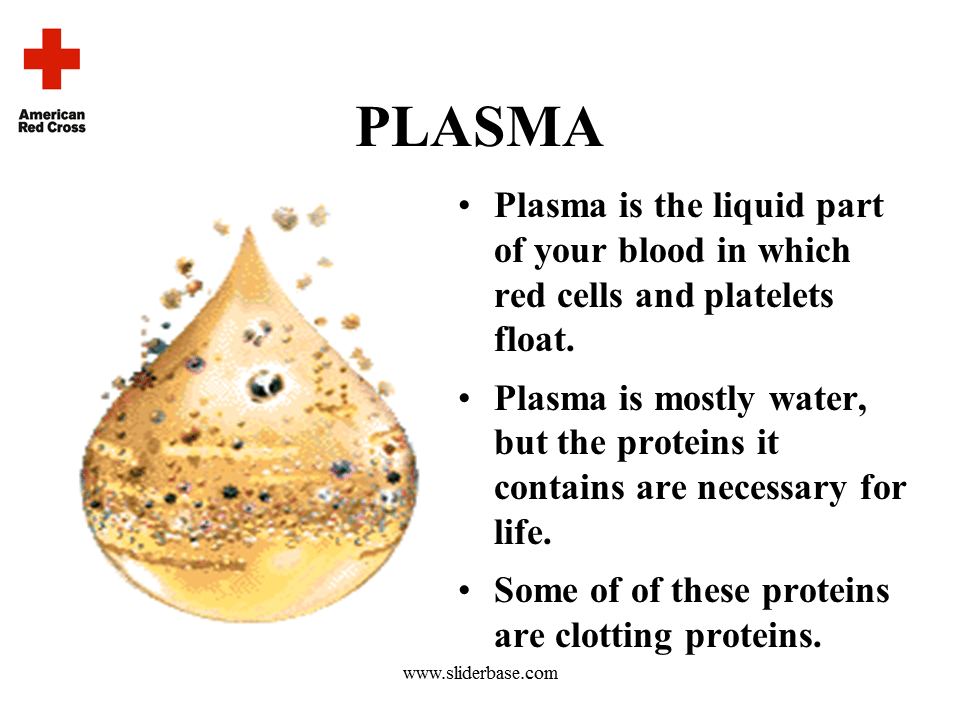 American Red Cross

PLASMA

• Plasma is the liquid part of your blood in which red cells and platelets float.

• Plasma is mostly water, but the proteins it contains are necessary for life.

• Some of of these proteins are clotting proteins.

www.sliderbase.com